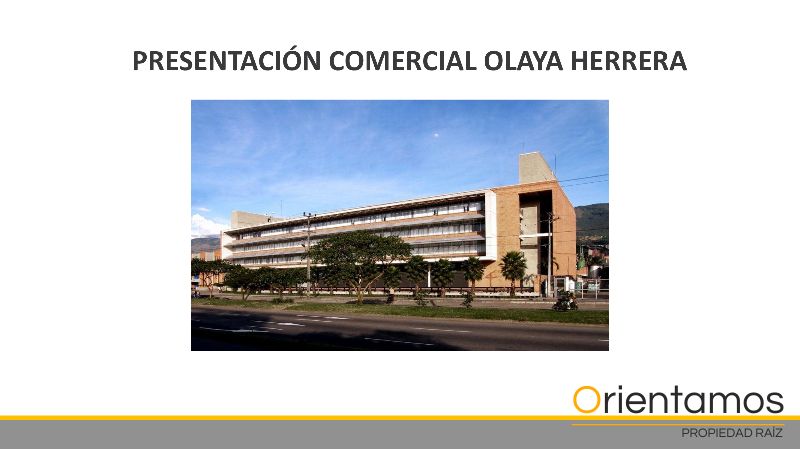 PRESENTACIÓN COMERCIAL OLAYA HERRERA

Orientamos
PROPIEDAD RAÍZ